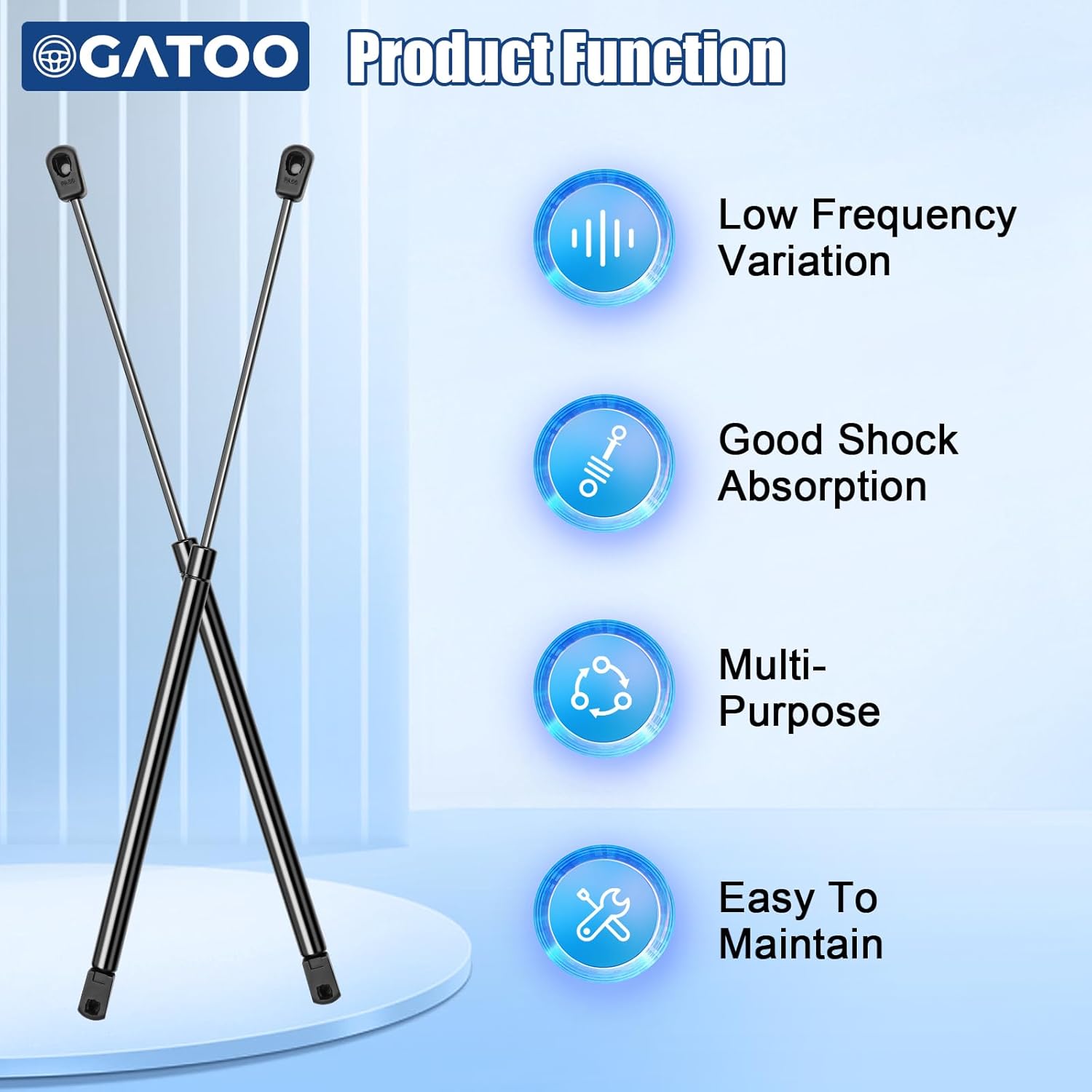 GATOO

Product Function

Low Frequency Variation

Good Shock Absorption

Multi-Purpose

Easy To Maintain